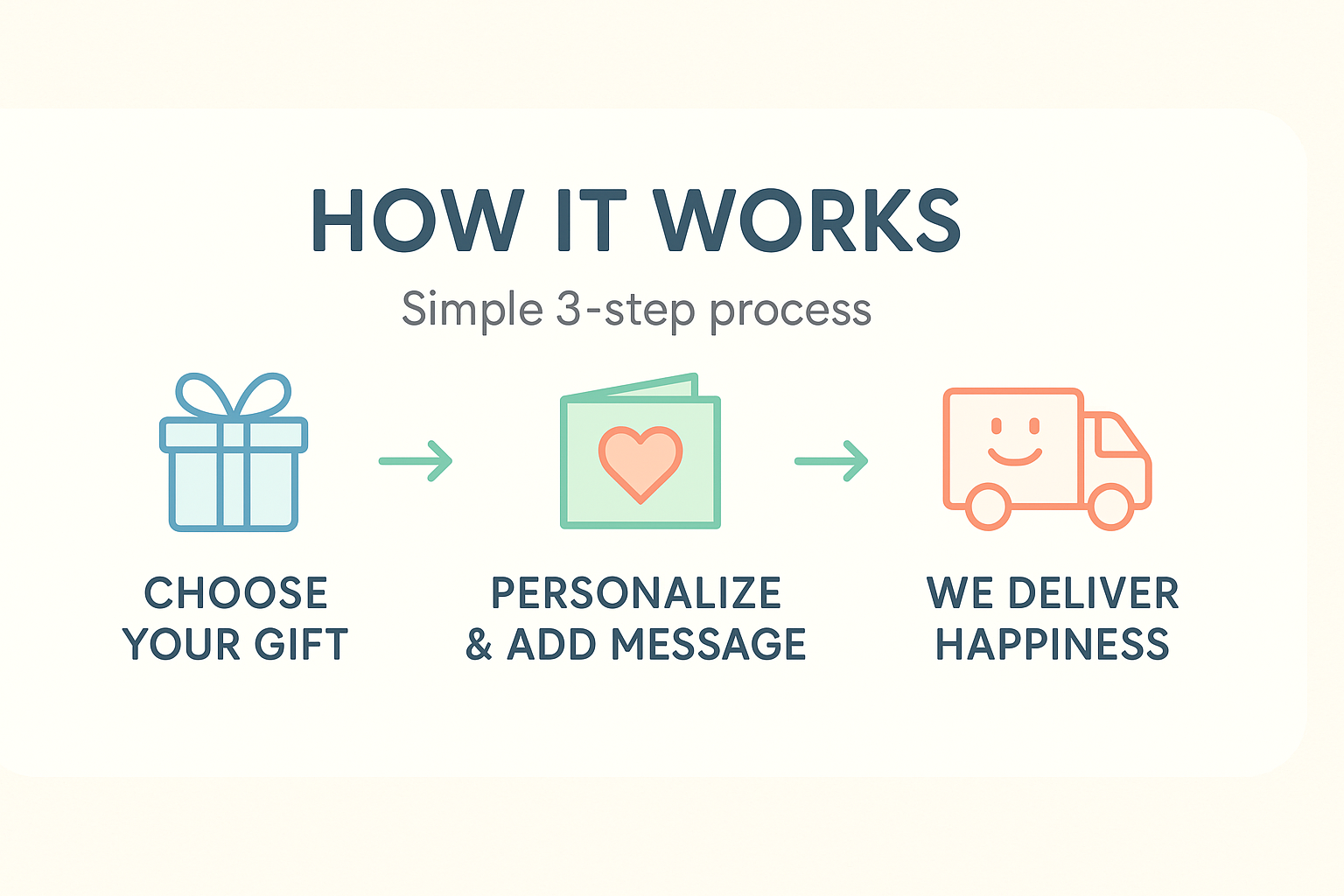 HOW IT WORKS

Simple 3-step process

CHOOSE YOUR GIFT

PERSONALIZE & ADD MESSAGE

WE DELIVER HAPPINESS